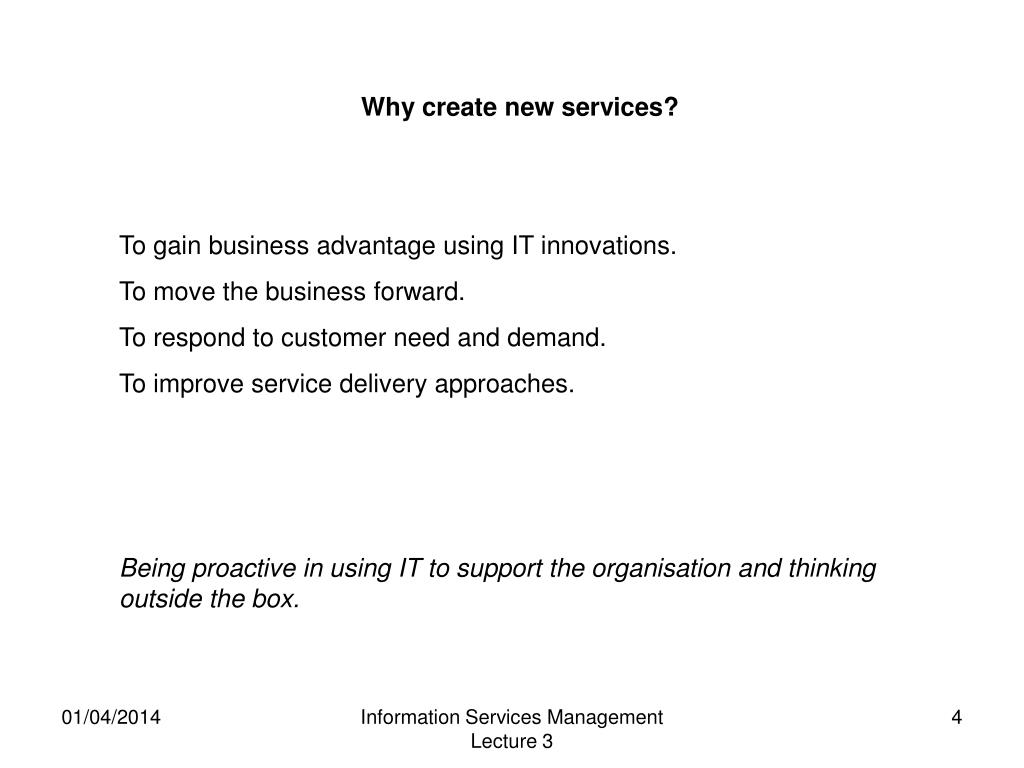 Why create new services?

To gain business advantage using IT innovations.

To move the business forward.

To respond to customer need and demand.

To improve service delivery approaches.

Being proactive in using IT to support the organisation and thinking outside the box.

01/04/2014

Information Services Management Lecture 3

4